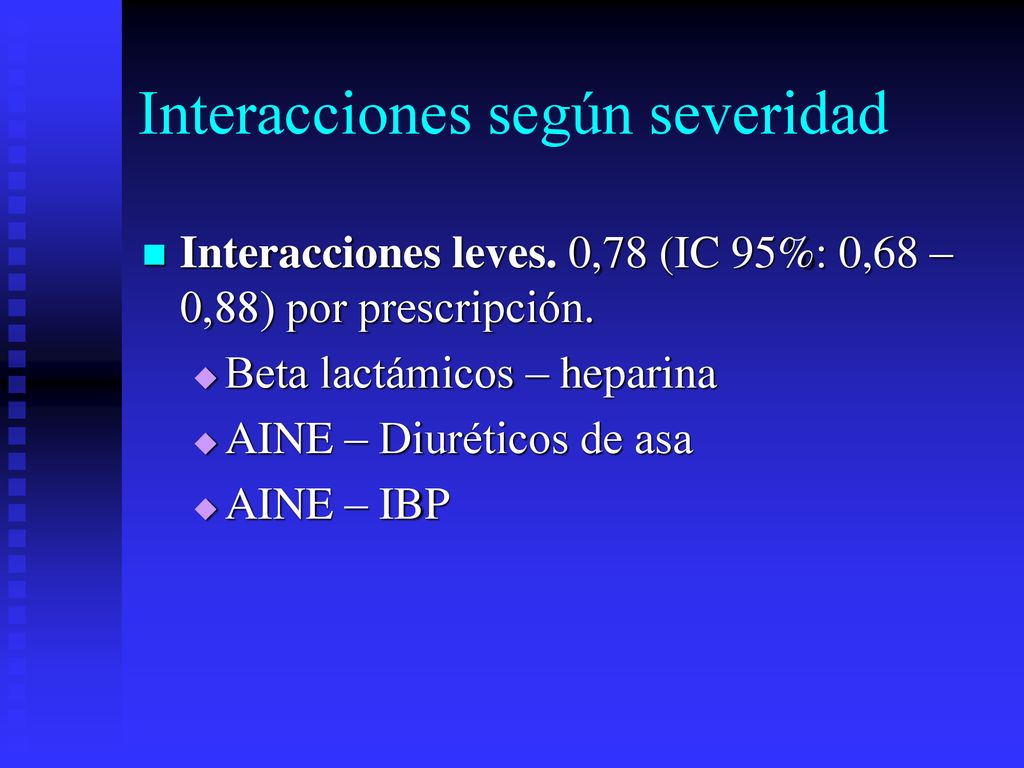 Interacciones según severidad

Interacciones leves. 0,78 (IC 95%: 0,68 – 0,88) por prescripción.

Beta lactámicos – heparina

AINE – Diuréticos de asa

AINE – IBP